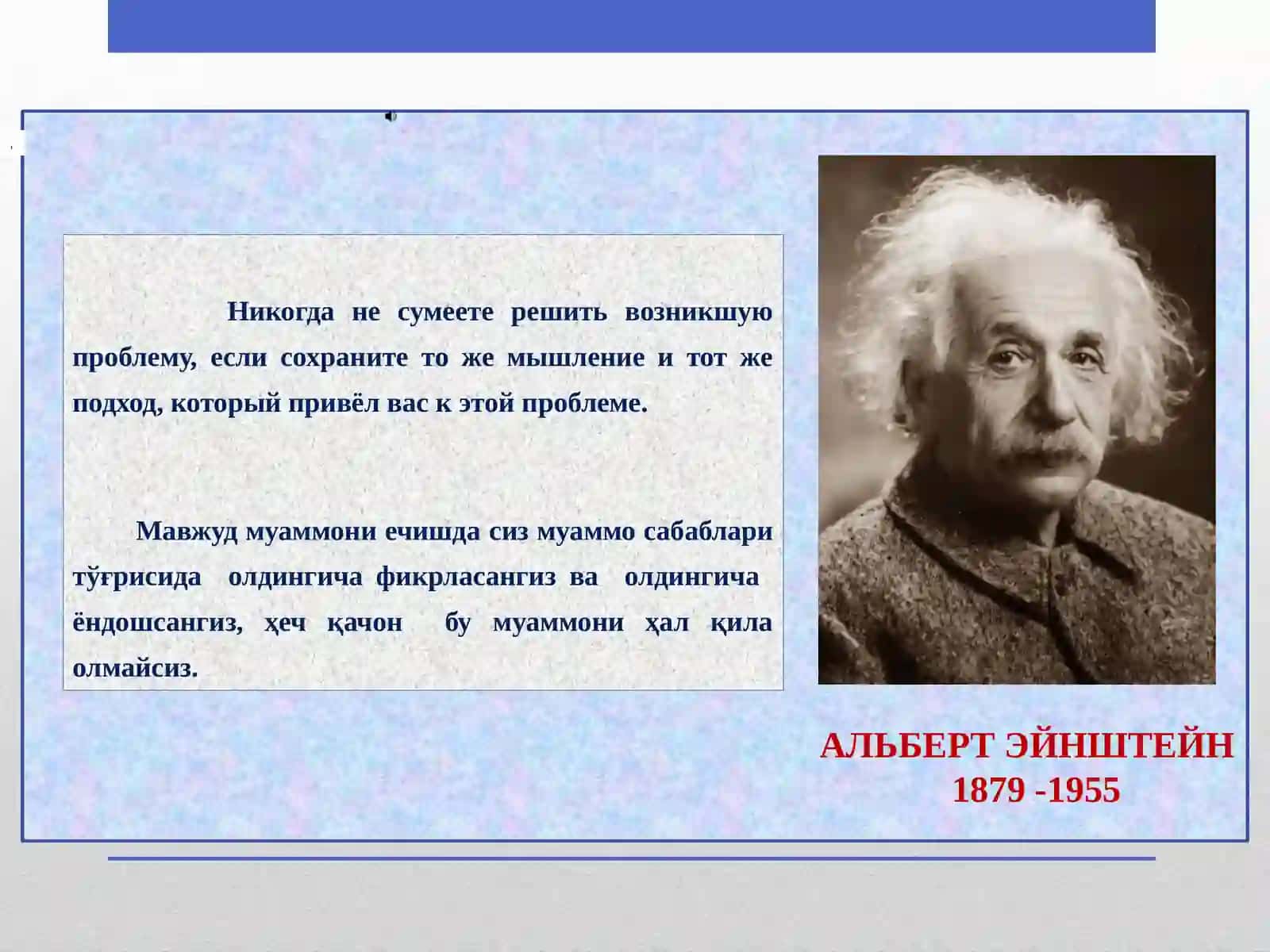 Никогда не сумеете решить возникшую проблему, если сохраните то же мышление и тот же подход, который привёл вас к этой проблеме.

Мавжуд муаммони ечишда сиз муаммо сабаблари тўғрисида олдингича фикрласангиз ва олдингича ёндошсангиз, ҳеч қачон бу муаммони ҳал қила олмайсиз.

АЛЬБЕРТ ЭЙНШТЕЙН
1879 -1955